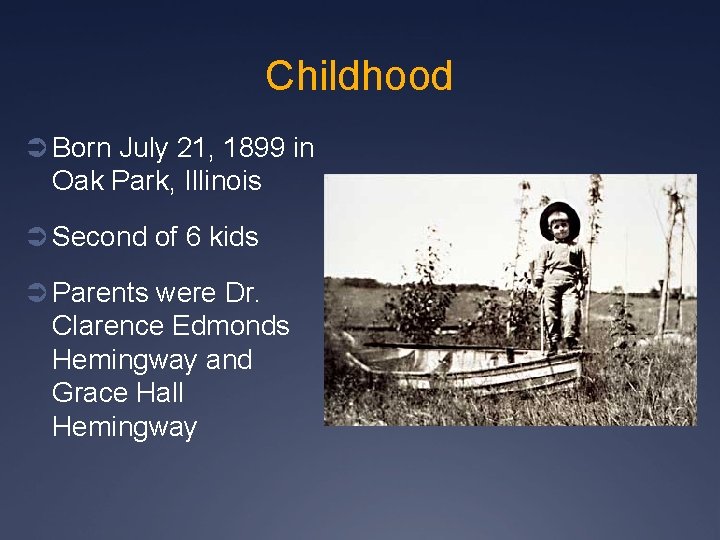 Childhood

Born July 21, 1899 in Oak Park, Illinois

Second of 6 kids

Parents were Dr. Clarence Edmonds Hemingway and Grace Hall Hemingway